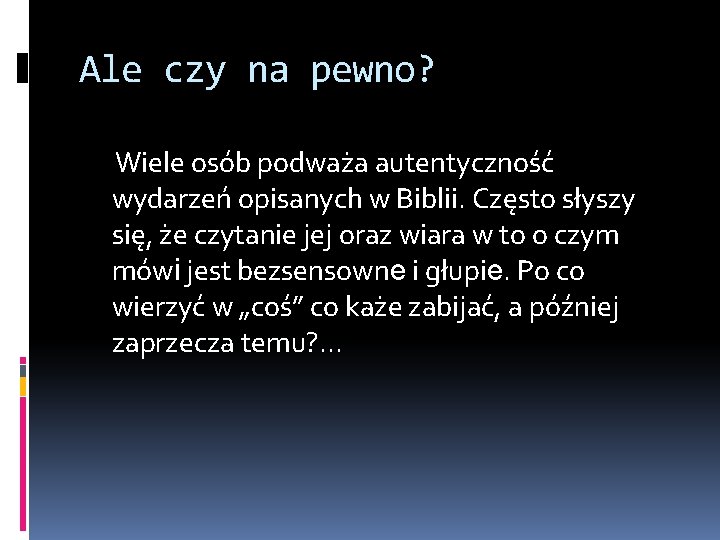 Ale czy na pewno?

Wiele osób podważa autentyczność wydarzeń opisanych w Biblii. Często słyszy się, że czytanie jej oraz wiara w to o czym mówi jest bezsensowne i głupie. Po co wierzyć w „coś” co każe zabijać, a później zaprzecza temu?...